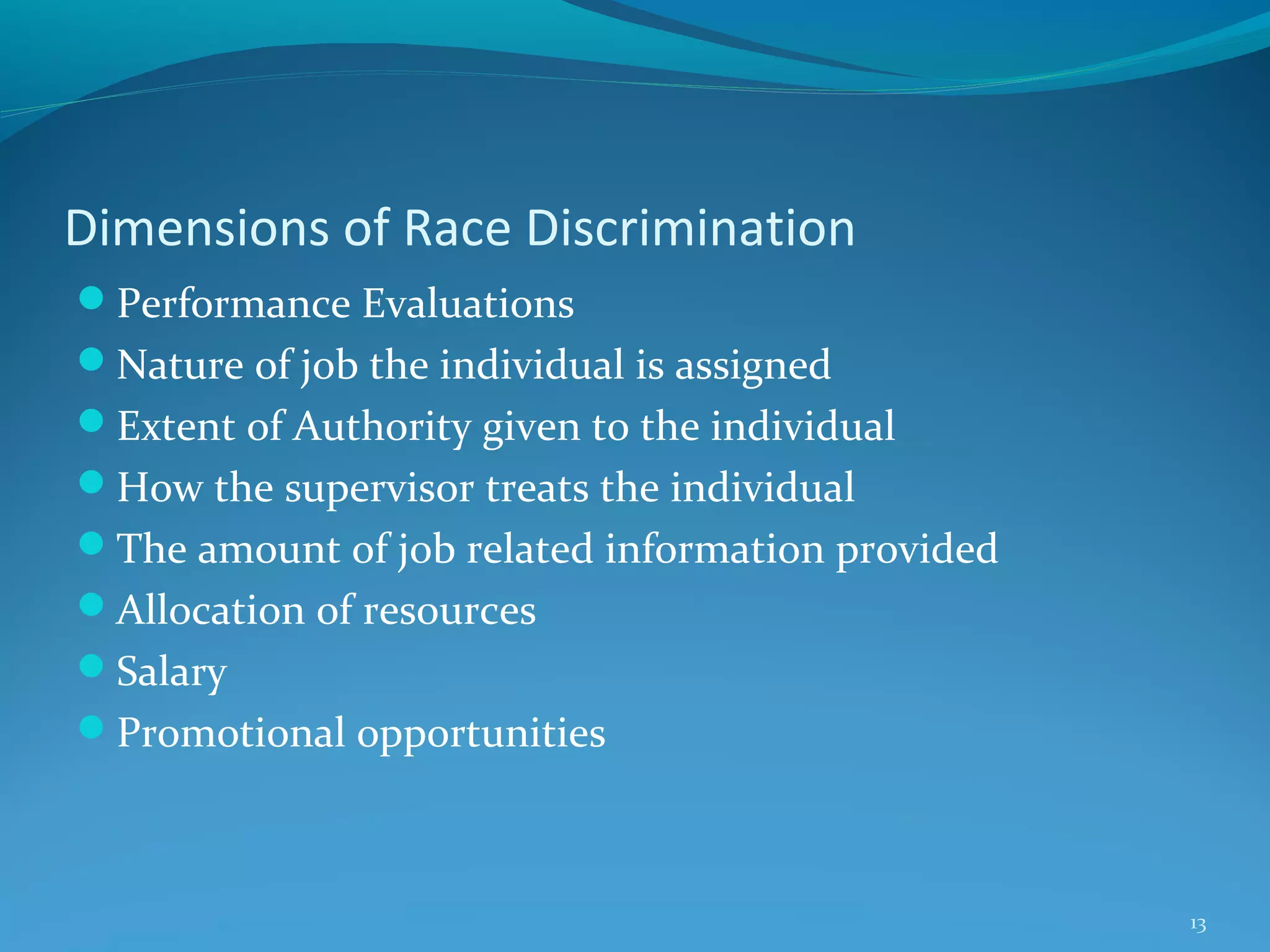 Dimensions of Race Discrimination

- Performance Evaluations
- Nature of job the individual is assigned
- Extent of Authority given to the individual
- How the supervisor treats the individual
- The amount of job related information provided
- Allocation of resources
- Salary
- Promotional opportunities

13